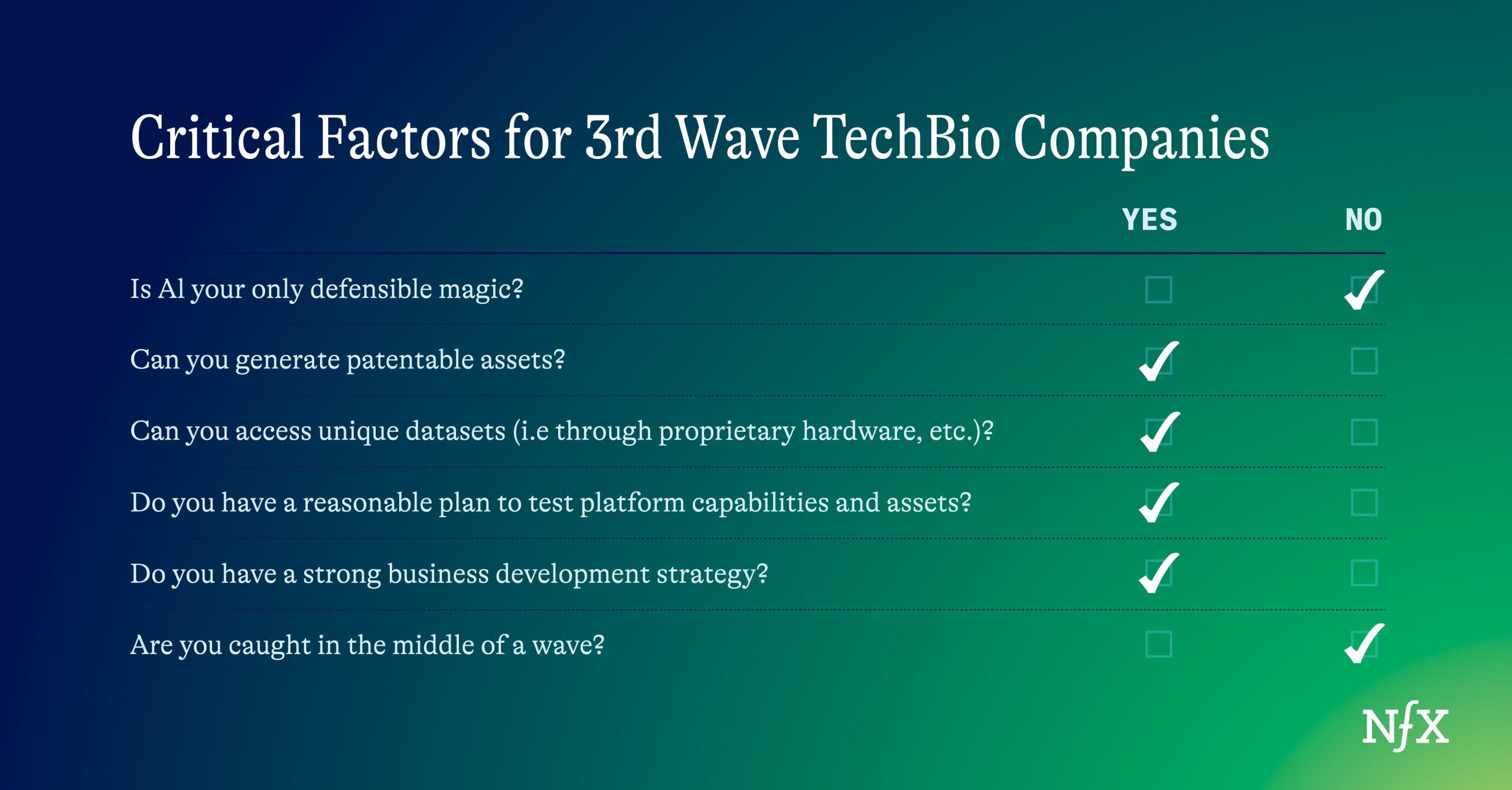 Critical Factors for 3rd Wave TechBio Companies

| | YES | NO |
|---|---|---|
| Is AI your only defensible magic? | ☐ | ✓ |
| Can you generate patentable assets? | ✓ | ☐ |
| Can you access unique datasets (i.e through proprietary hardware, etc.)? | ✓ | ☐ |
| Do you have a reasonable plan to test platform capabilities and assets? | ✓ | ☐ |
| Do you have a strong business development strategy? | ✓ | ☐ |
| Are you caught in the middle of a wave? | ☐ | ✓ |

NfX